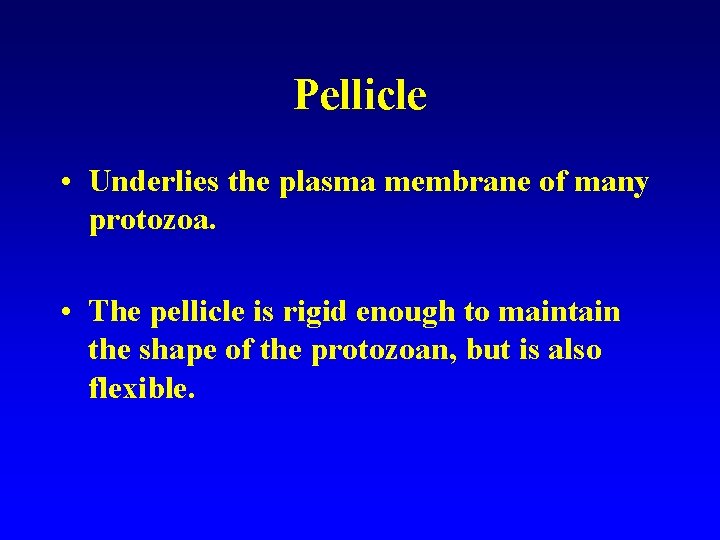 Pellicle

• Underlies the plasma membrane of many protozoa.

• The pellicle is rigid enough to maintain the shape of the protozoan, but is also flexible.